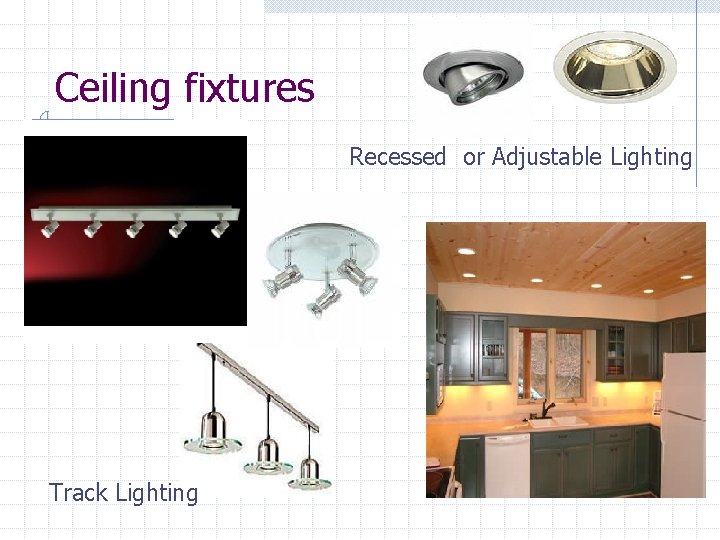 Ceiling fixtures

Recessed or Adjustable Lighting

Track Lighting